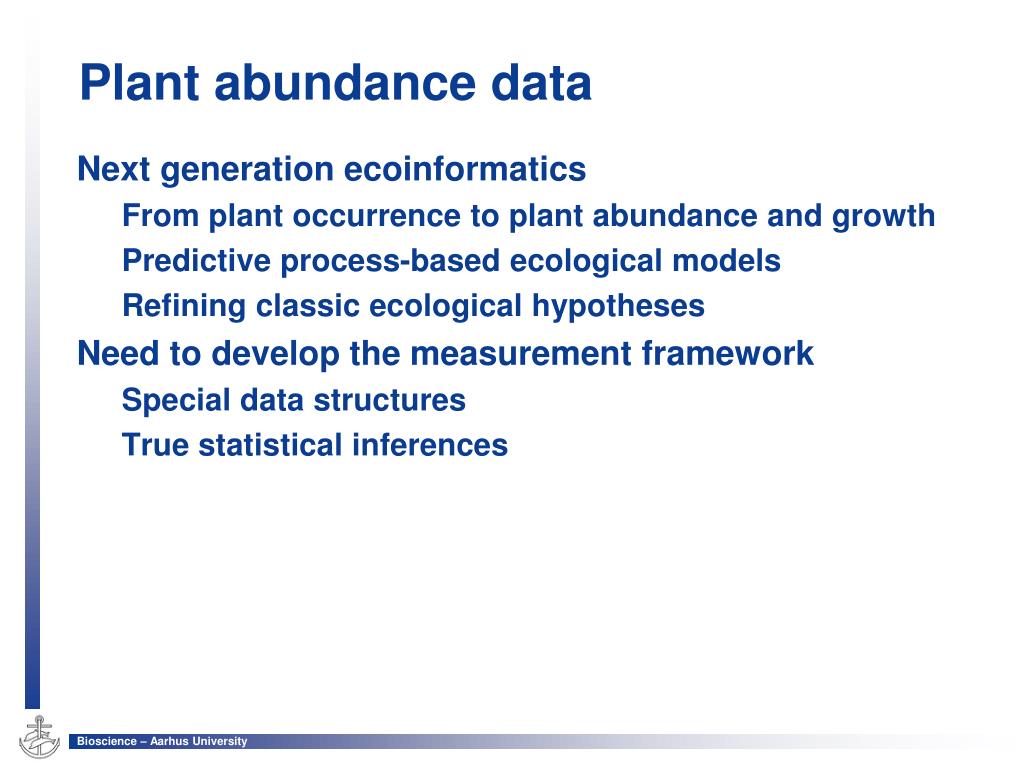 Plant abundance data

Next generation ecoinformatics

From plant occurrence to plant abundance and growth

Predictive process-based ecological models

Refining classic ecological hypotheses

Need to develop the measurement framework

Special data structures

True statistical inferences

Bioscience – Aarhus University